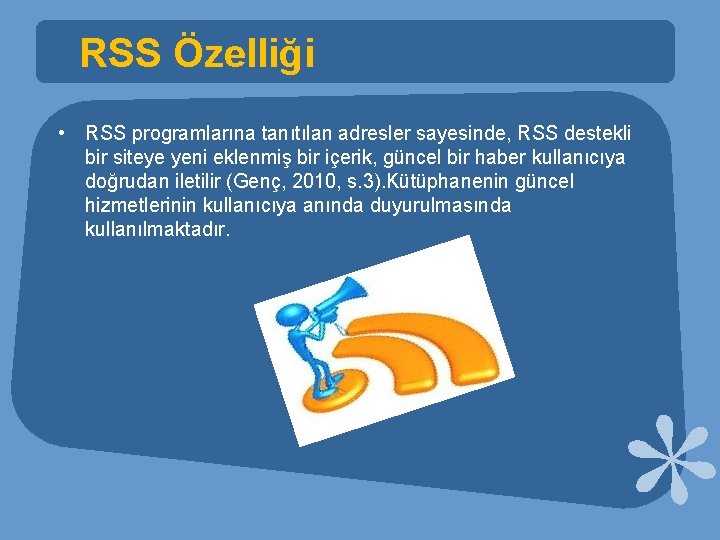 RSS Özelliği

• RSS programlarına tanıtılan adresler sayesinde, RSS destekli bir siteye yeni eklenmiş bir içerik, güncel bir haber kullanıcıya doğrudan iletilir (Genç, 2010, s.3).Kütüphanenin güncel hizmetlerinin kullanıcıya anında duyurulmasında kullanılmaktadır.